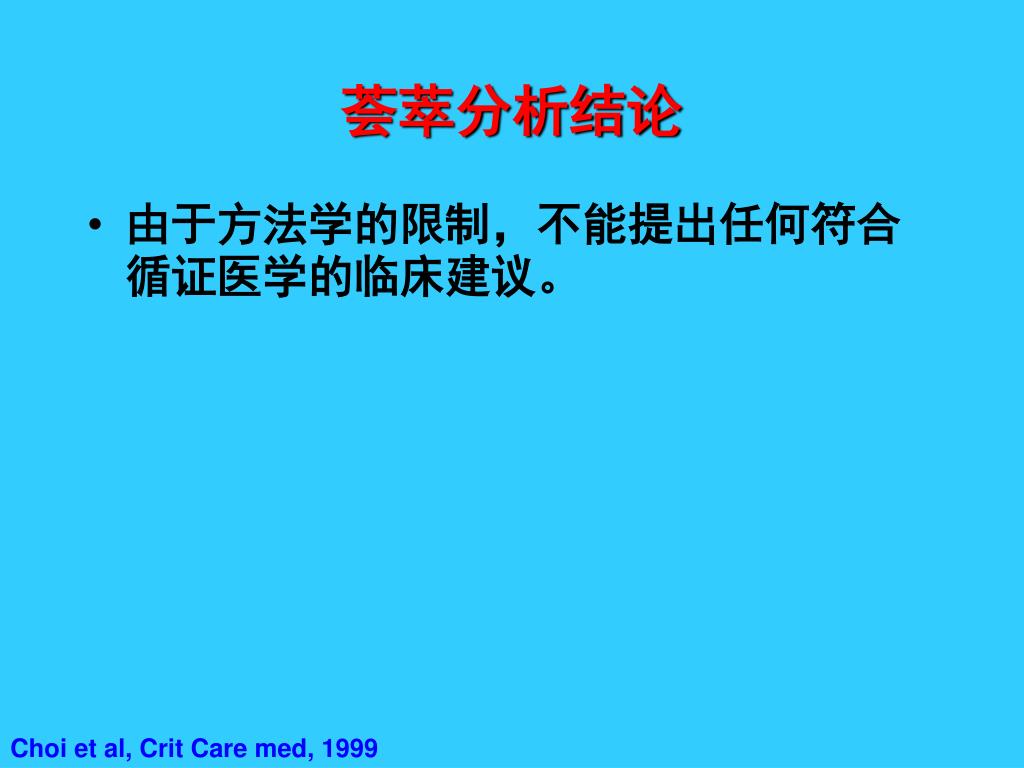 荟萃分析结论

• 由于方法学的限制，不能提出任何符合循证医学的临床建议。

Choi et al, Crit Care med, 1999